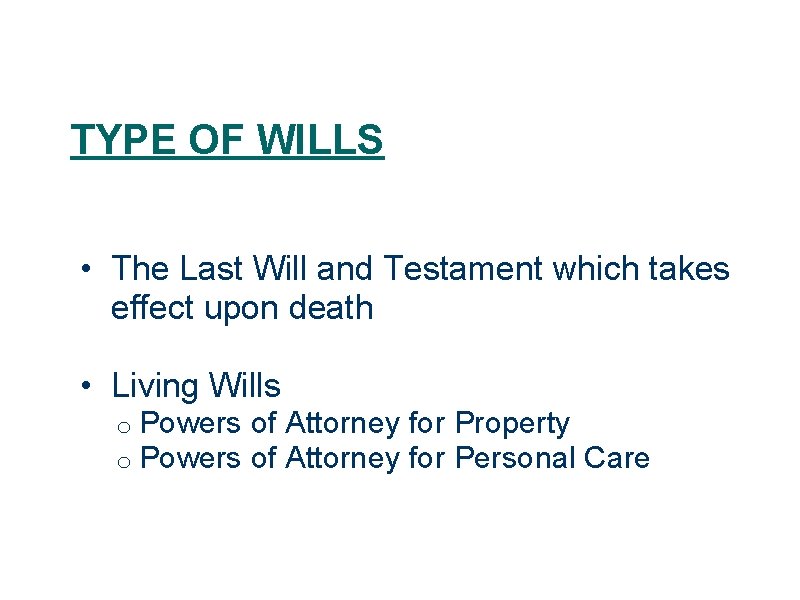 TYPE OF WILLS

• The Last Will and Testament which takes effect upon death

• Living Wills
  o Powers of Attorney for Property
  o Powers of Attorney for Personal Care